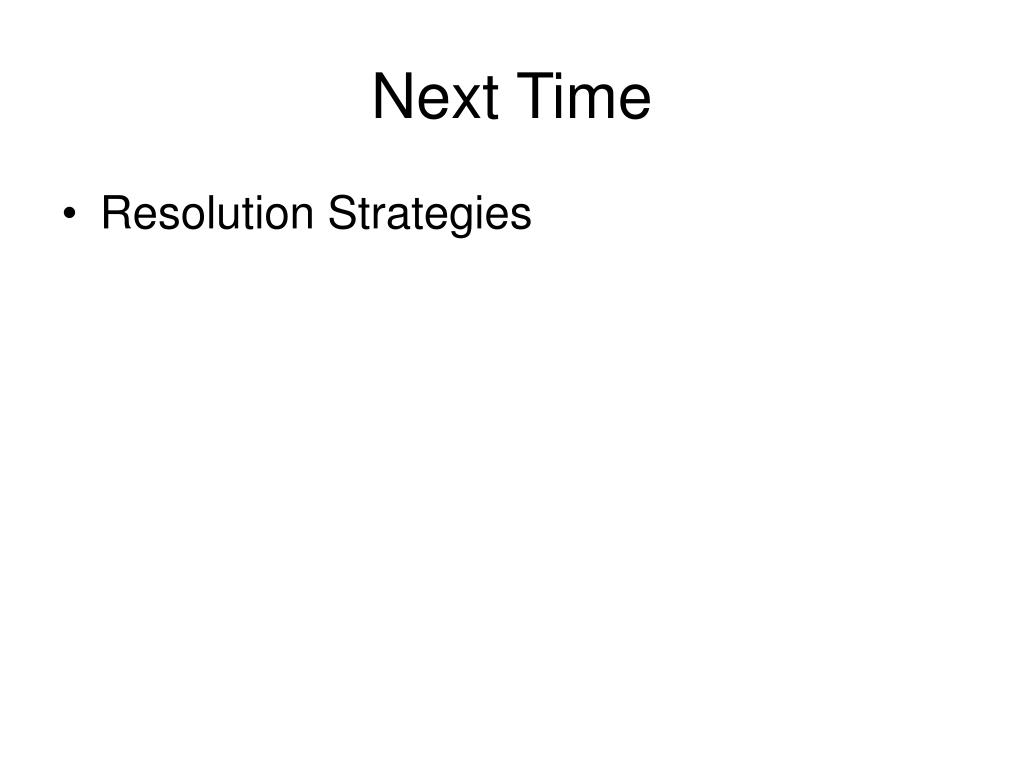 Next Time

• Resolution Strategies